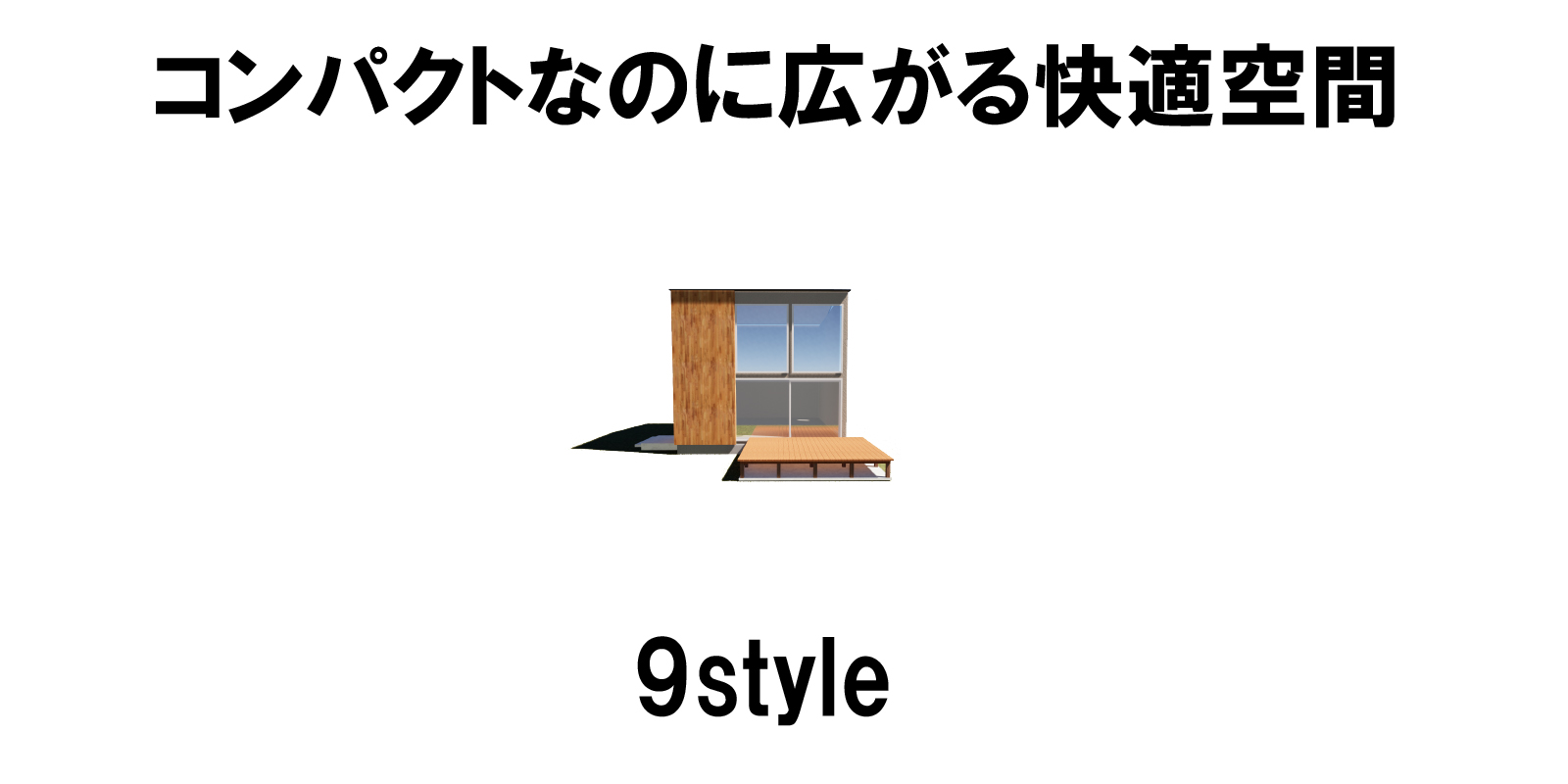 コンパクトなのに広がる快適空間

9style